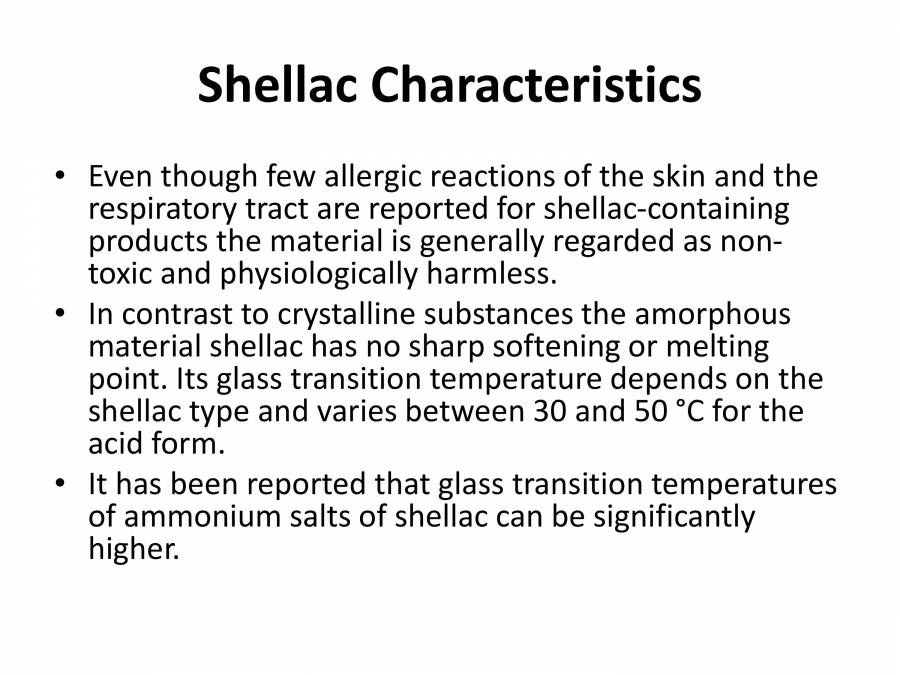 Shellac Characteristics

• Even though few allergic reactions of the skin and the respiratory tract are reported for shellac-containing products the material is generally regarded as non-toxic and physiologically harmless.

• In contrast to crystalline substances the amorphous material shellac has no sharp softening or melting point. Its glass transition temperature depends on the shellac type and varies between 30 and 50 °C for the acid form.

• It has been reported that glass transition temperatures of ammonium salts of shellac can be significantly higher.